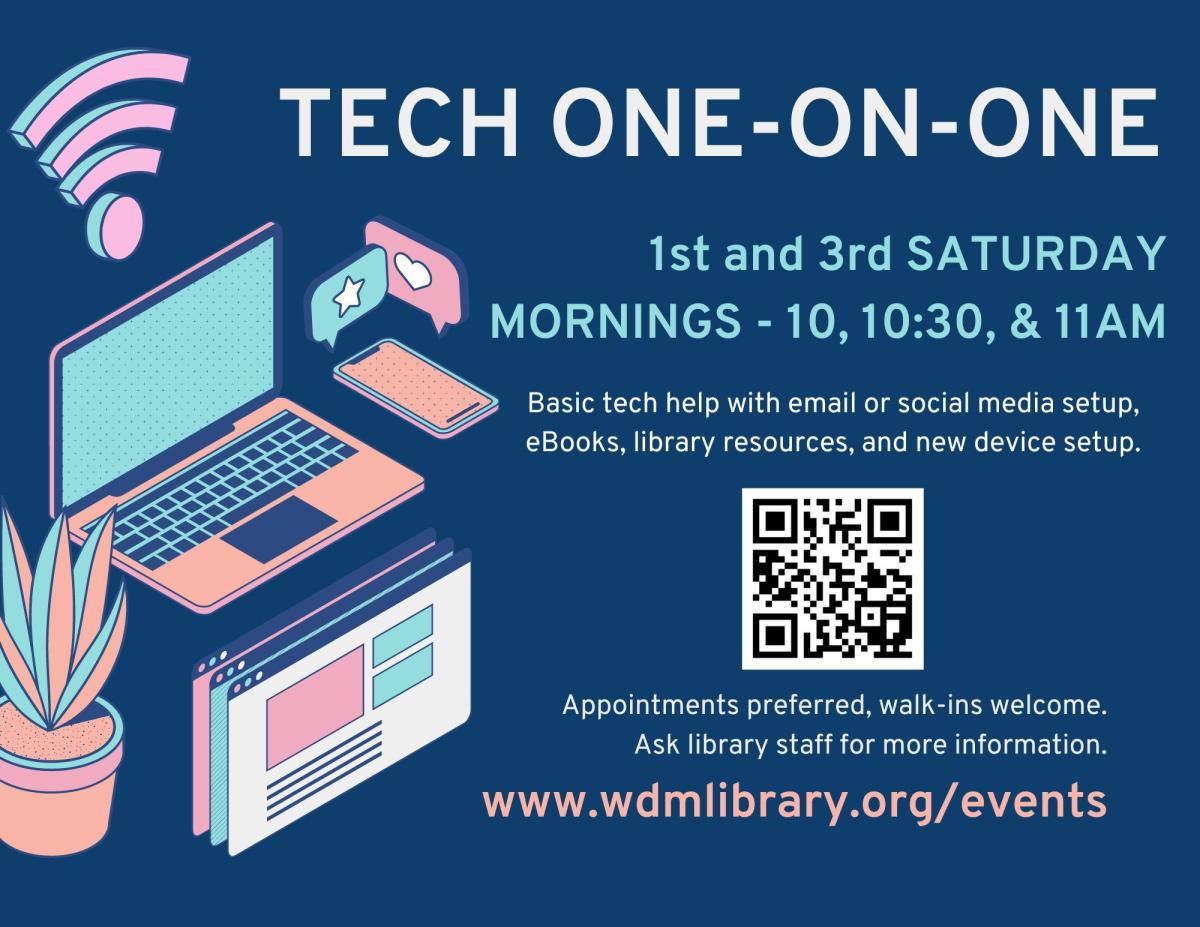 TECH ONE-ON-ONE

1st and 3rd SATURDAY MORNINGS - 10, 10:30, & 11AM

Basic tech help with email or social media setup, eBooks, library resources, and new device setup.

Appointments preferred, walk-ins welcome. Ask library staff for more information.

www.wdmlibrary.org/events